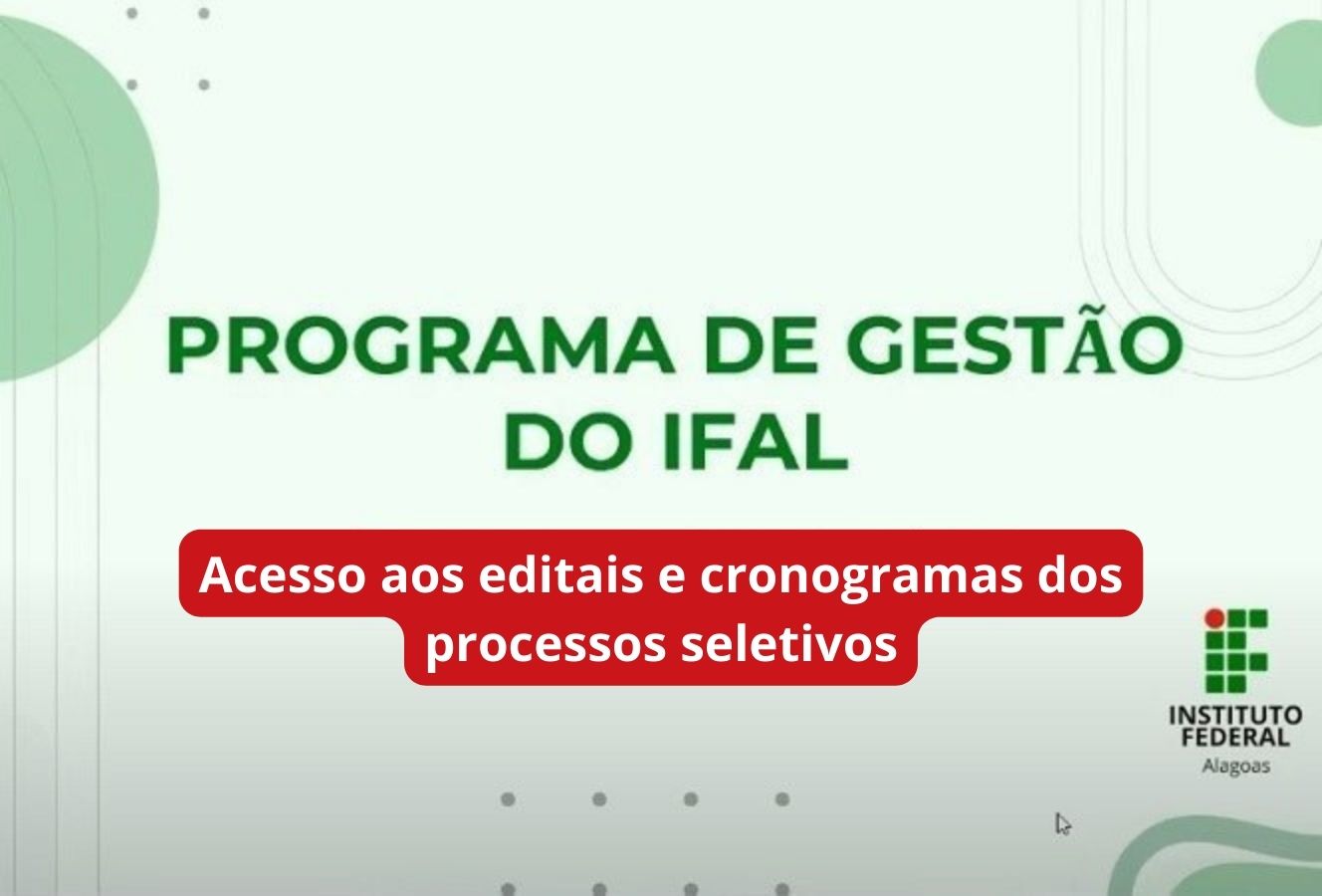 PROGRAMA DE GESTÃO DO IFAL

Acesso aos editais e cronogramas dos processos seletivos

INSTITUTO FEDERAL
Alagoas